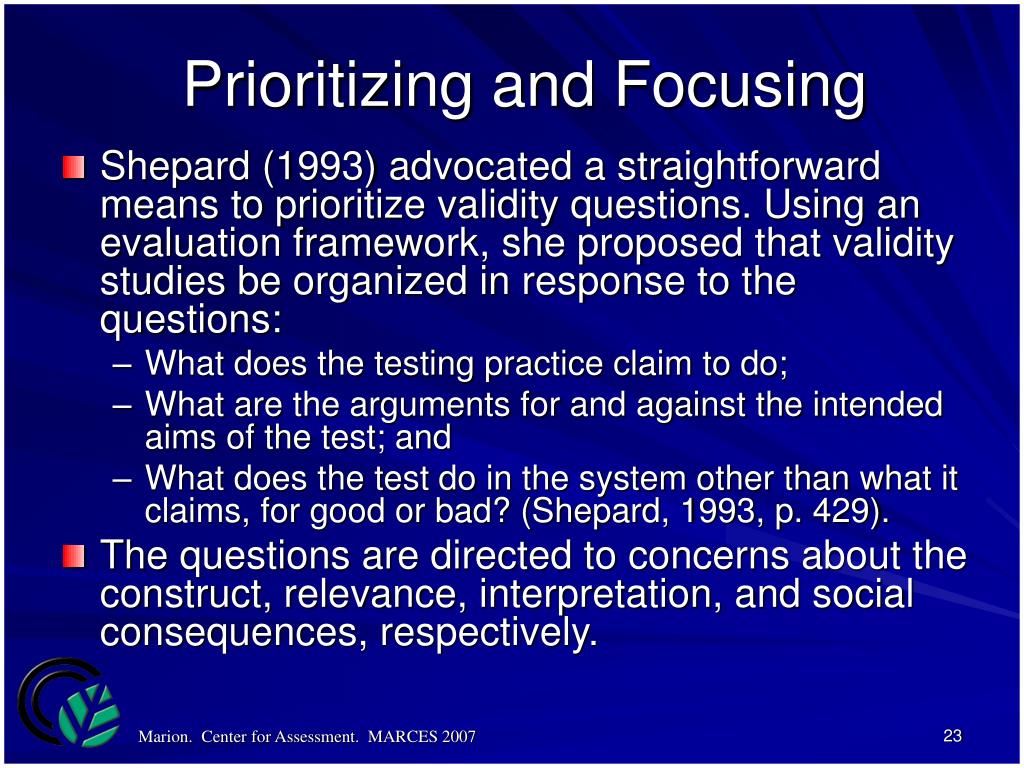 Prioritizing and Focusing

Shepard (1993) advocated a straightforward means to prioritize validity questions. Using an evaluation framework, she proposed that validity studies be organized in response to the questions:

– What does the testing practice claim to do;
– What are the arguments for and against the intended aims of the test; and
– What does the test do in the system other than what it claims, for good or bad? (Shepard, 1993, p. 429).

The questions are directed to concerns about the construct, relevance, interpretation, and social consequences, respectively.

Marion. Center for Assessment. MARCES 2007

23